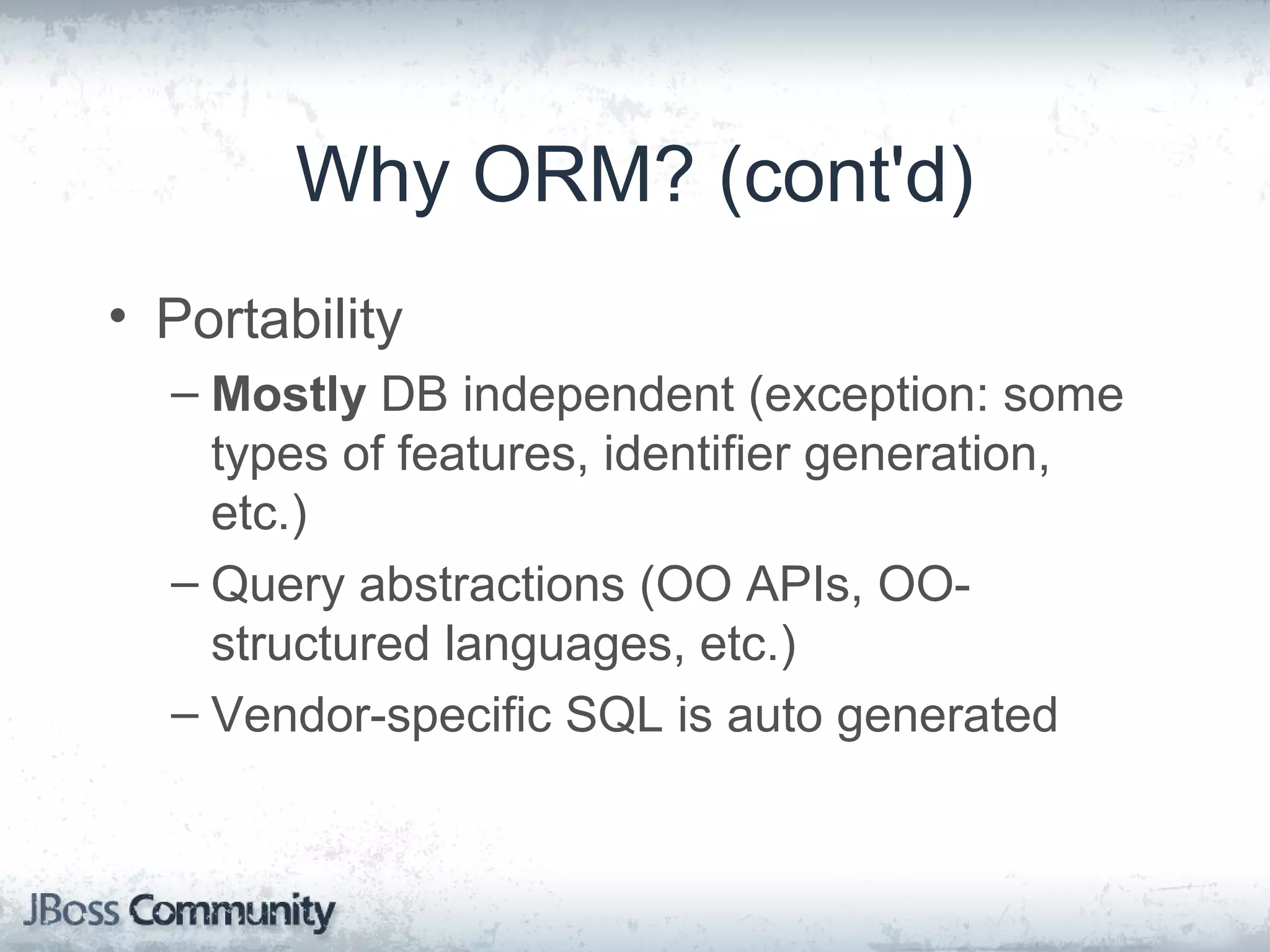 Why ORM? (cont'd)

• Portability

– Mostly DB independent (exception: some types of features, identifier generation, etc.)

– Query abstractions (OO APIs, OO-structured languages, etc.)

– Vendor-specific SQL is auto generated

JBoss Community